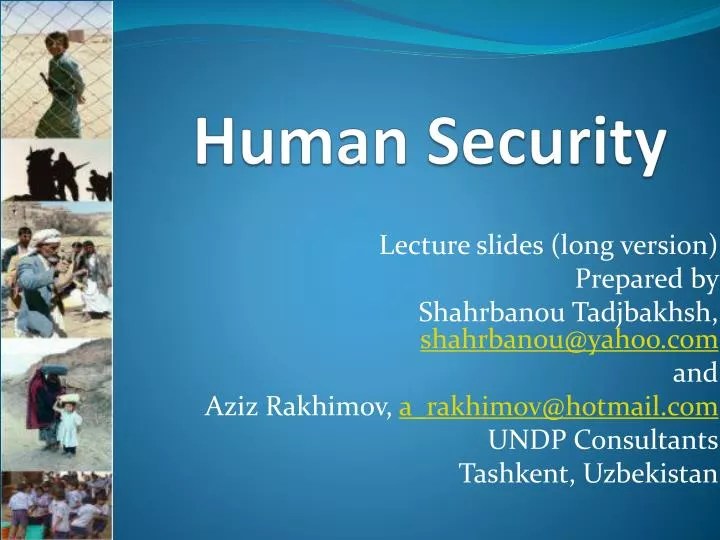 Human Security

Lecture slides (long version)
Prepared by
Shahrbanou Tadjbakhsh, shahrbanou@yahoo.com
and
Aziz Rakhimov, a_rakhimov@hotmail.com
UNDP Consultants
Tashkent, Uzbekistan